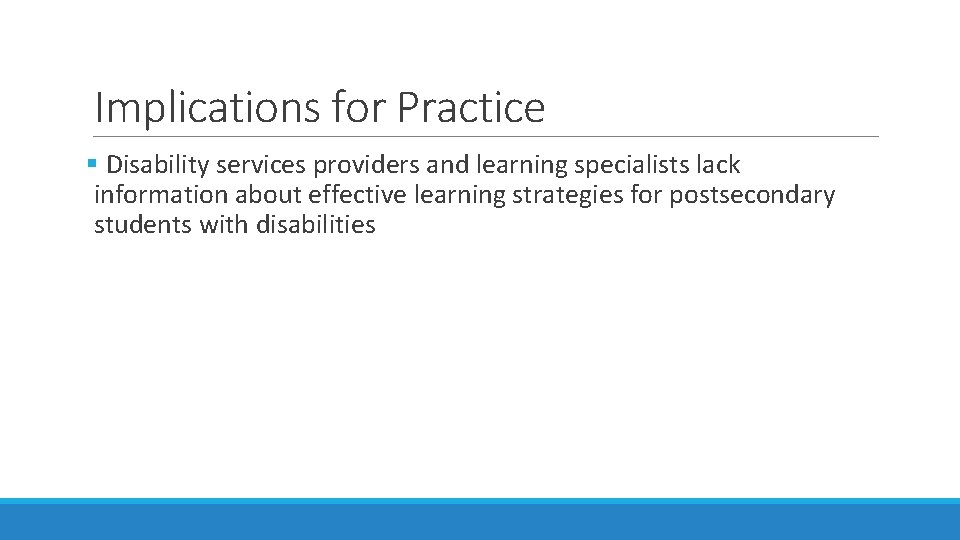 Implications for Practice

▪ Disability services providers and learning specialists lack information about effective learning strategies for postsecondary students with disabilities